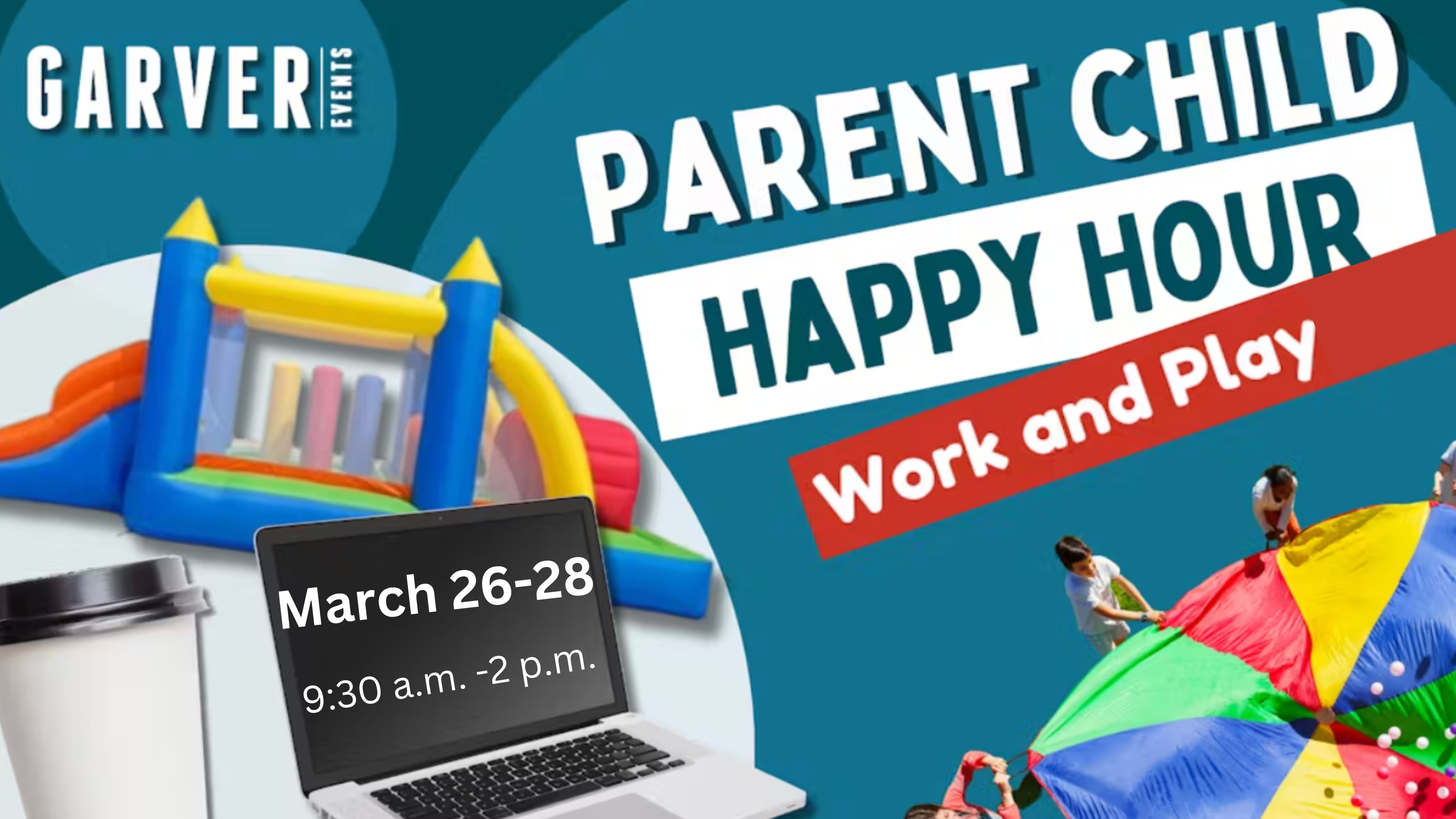 GARVER EVENTS

PARENT CHILD
HAPPY HOUR
Work and Play

March 26-28
9:30 a.m. -2 p.m.